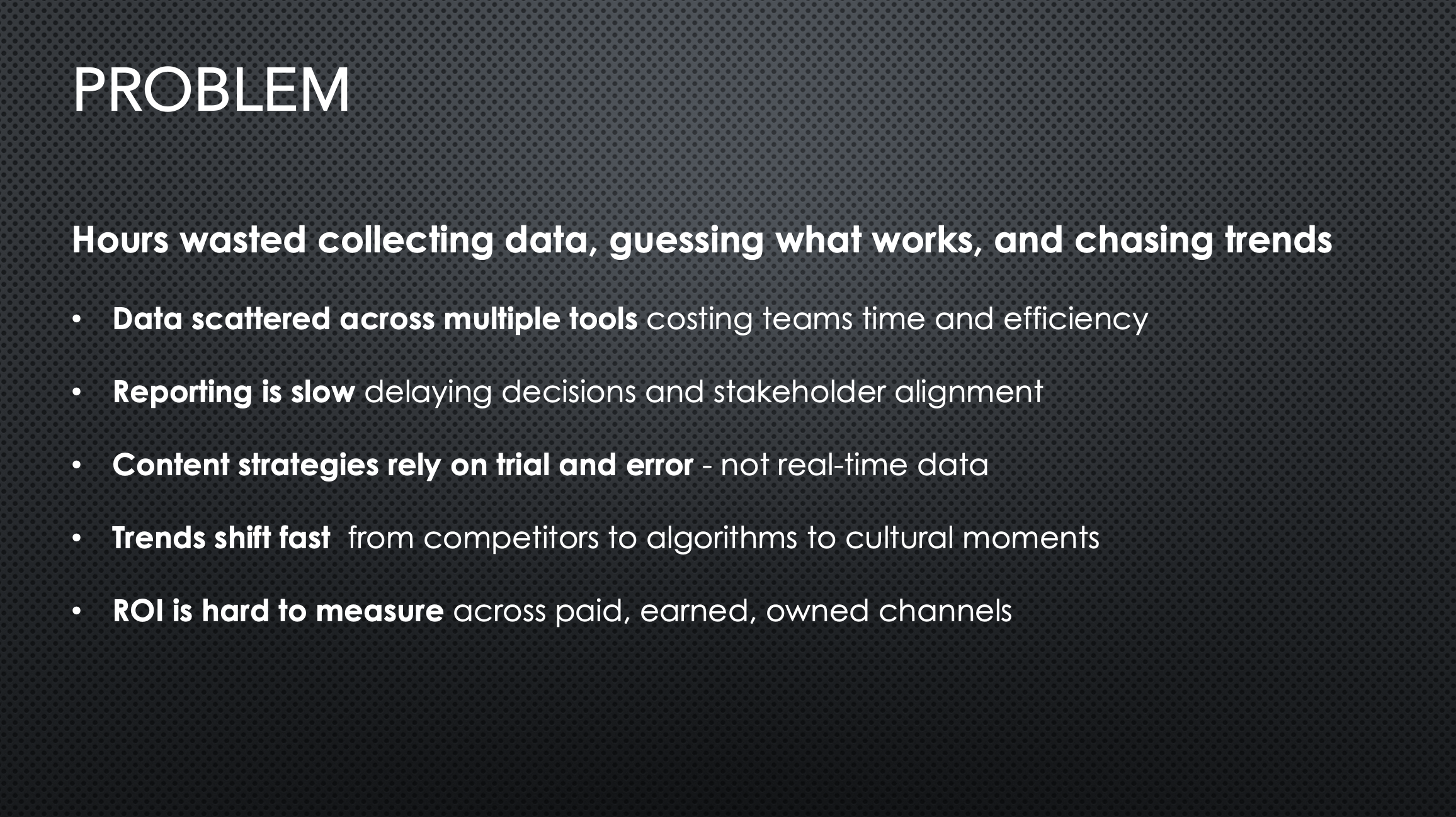 PROBLEM

Hours wasted collecting data, guessing what works, and chasing trends

• Data scattered across multiple tools costing teams time and efficiency

• Reporting is slow delaying decisions and stakeholder alignment

• Content strategies rely on trial and error - not real-time data

• Trends shift fast from competitors to algorithms to cultural moments

• ROI is hard to measure across paid, earned, owned channels